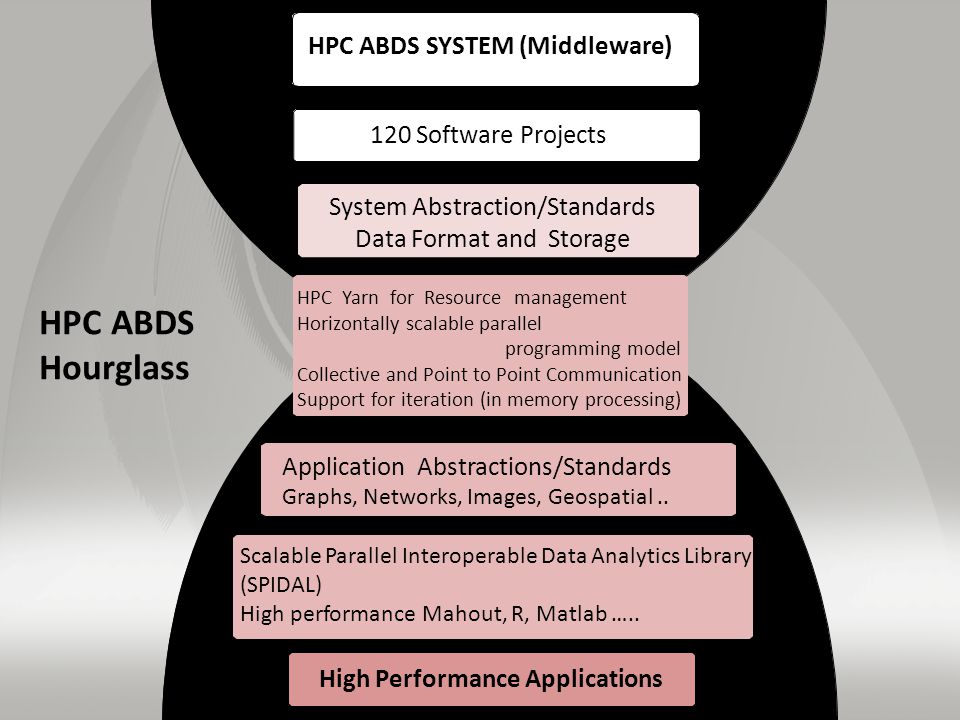 HPC ABDS SYSTEM (Middleware)

120 Software Projects

System Abstraction/Standards
Data Format and Storage

HPC ABDS Hourglass

HPC Yarn for Resource management
Horizontally scalable parallel programming model
Collective and Point to Point Communication
Support for iteration (in memory processing)

Application Abstractions/Standards
Graphs, Networks, Images, Geospatial ..

Scalable Parallel Interoperable Data Analytics Library (SPIDAL)
High performance Mahout, R, Matlab …..

High Performance Applications